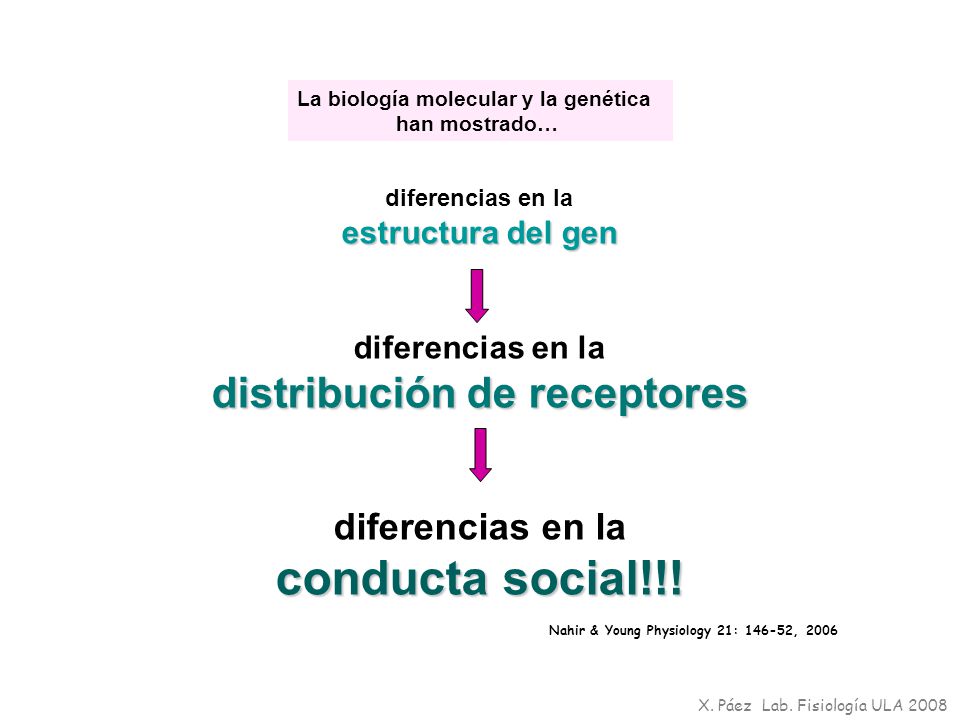 La biología molecular y la genética han mostrado…

diferencias en la
estructura del gen

diferencias en la
distribución de receptores

diferencias en la
conducta social!!!

Nahir & Young Physiology 21: 146-52, 2006

X. Páez Lab. Fisiología ULA 2008